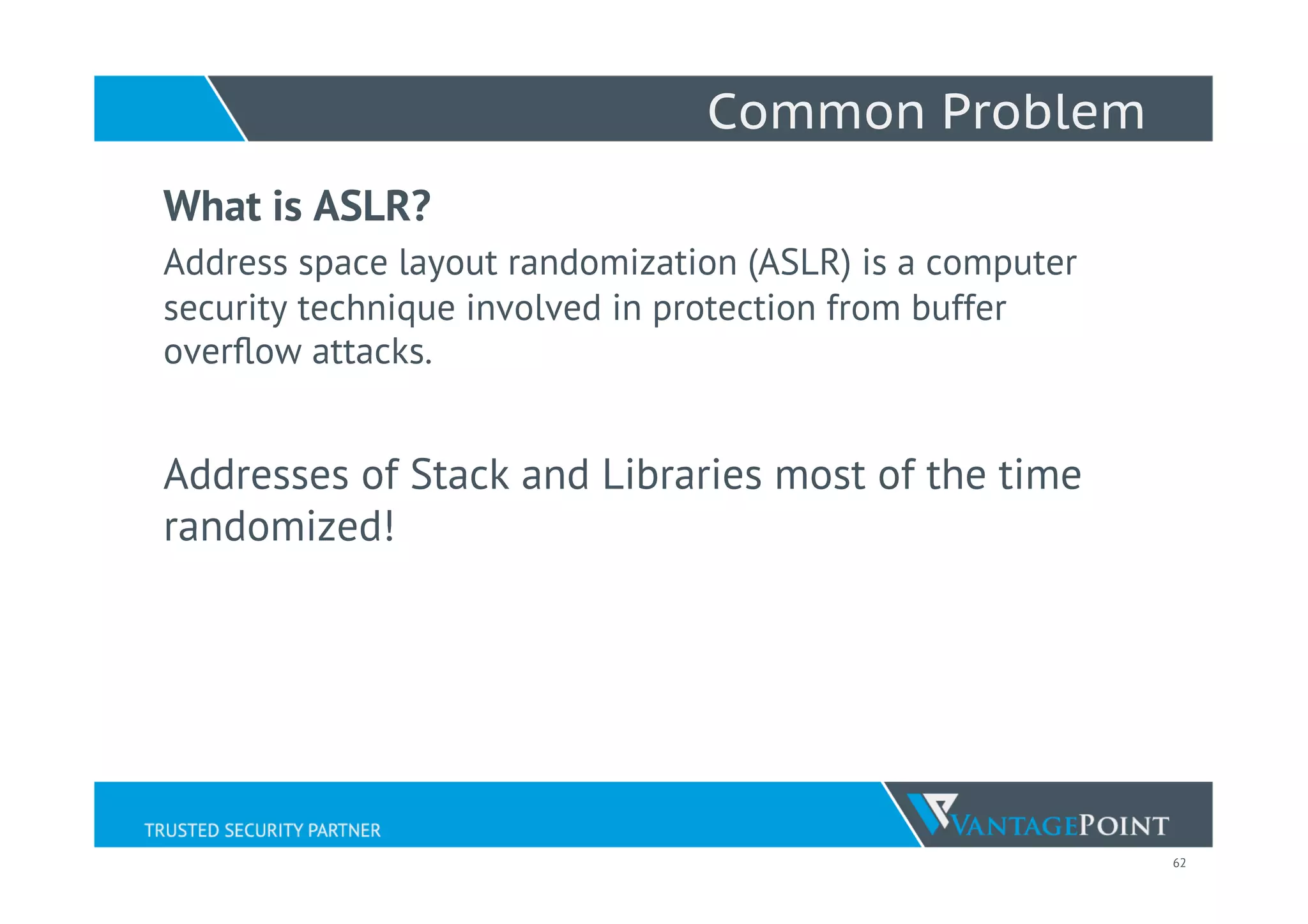 Common Problem

What is ASLR?

Address space layout randomization (ASLR) is a computer security technique involved in protection from buffer overflow attacks.

Addresses of Stack and Libraries most of the time randomized!

TRUSTED SECURITY PARTNER

VANTAGEPOINT

62